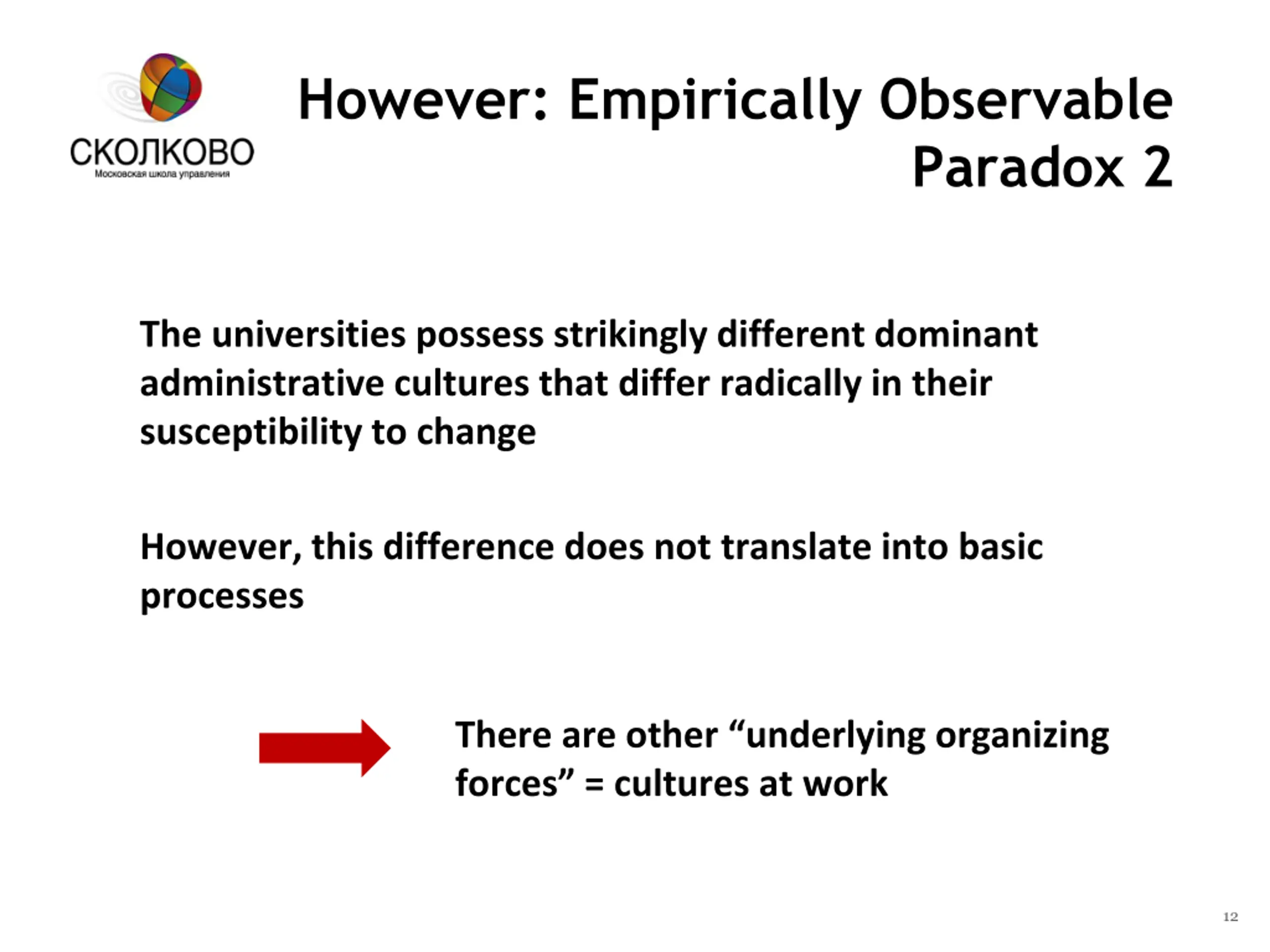 СКОЛКОВО
Московская школа управления

However: Empirically Observable Paradox 2

The universities possess strikingly different dominant administrative cultures that differ radically in their susceptibility to change

However, this difference does not translate into basic processes

There are other “underlying organizing forces” = cultures at work

12